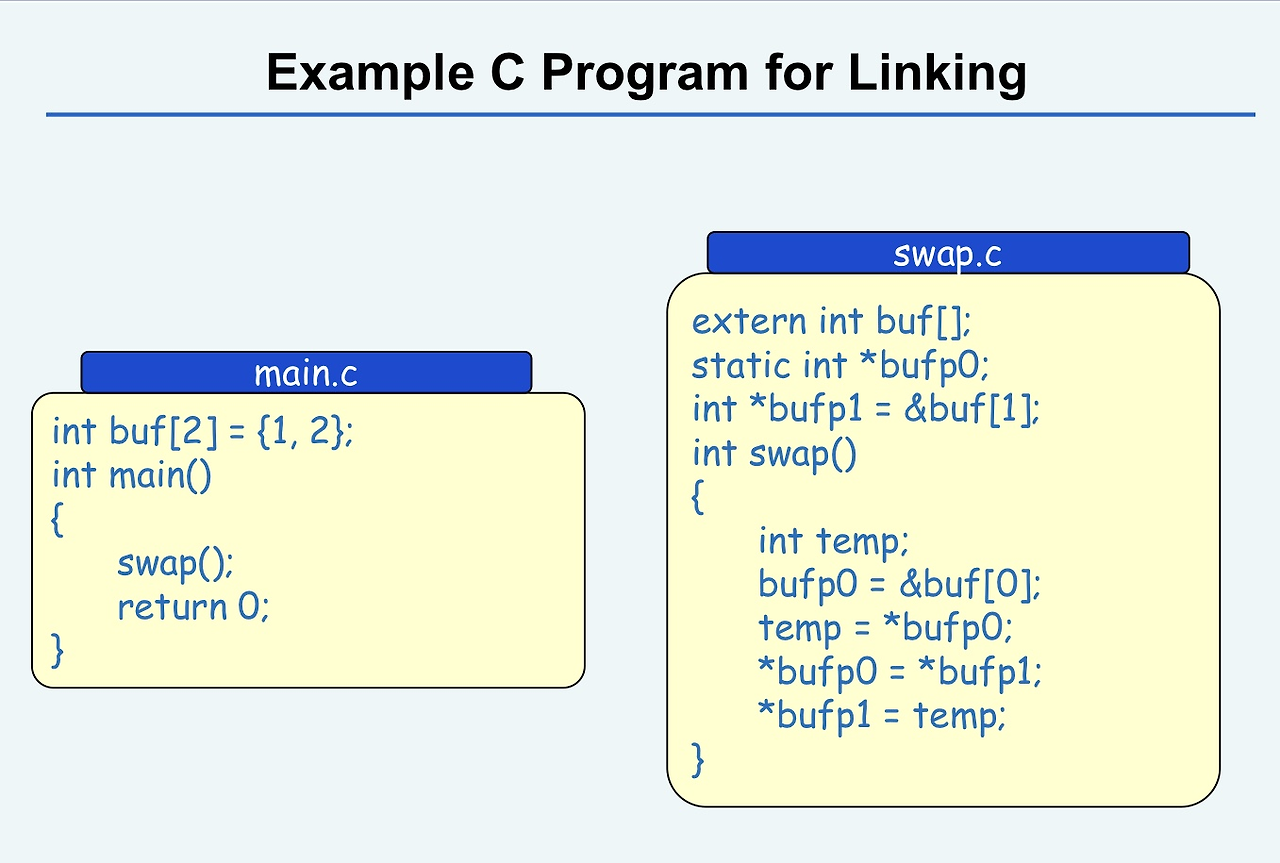 Example C Program for Linking

main.c

int buf[2] = {1, 2};
int main()
{
swap();
return 0;
}

swap.c

extern int buf[];
static int *bufp0;
int *bufp1 = &buf[1];
int swap()
{
int temp;
bufp0 = &buf[0];
temp = *bufp0;
*bufp0 = *bufp1;
*bufp1 = temp;
}